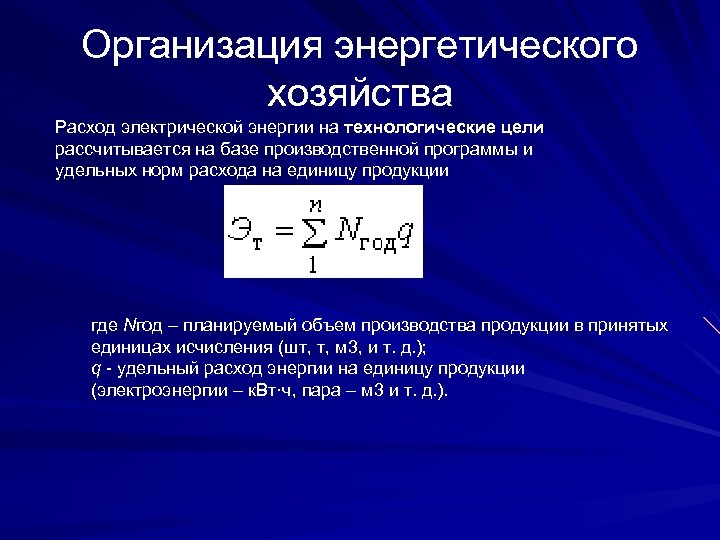 Организация энергетического хозяйства

Расход электрической энергии на технологические цели рассчитывается на базе производственной программы и удельных норм расхода на единицу продукции

$Э_т = \sum_{1}^{n} N_{год} q$

где Nгод – планируемый объем производства продукции в принятых единицах исчисления (шт, т, м3, и т. д.);
q - удельный расход энергии на единицу продукции (электроэнергии – кВт·ч, пара – м3 и т. д.).